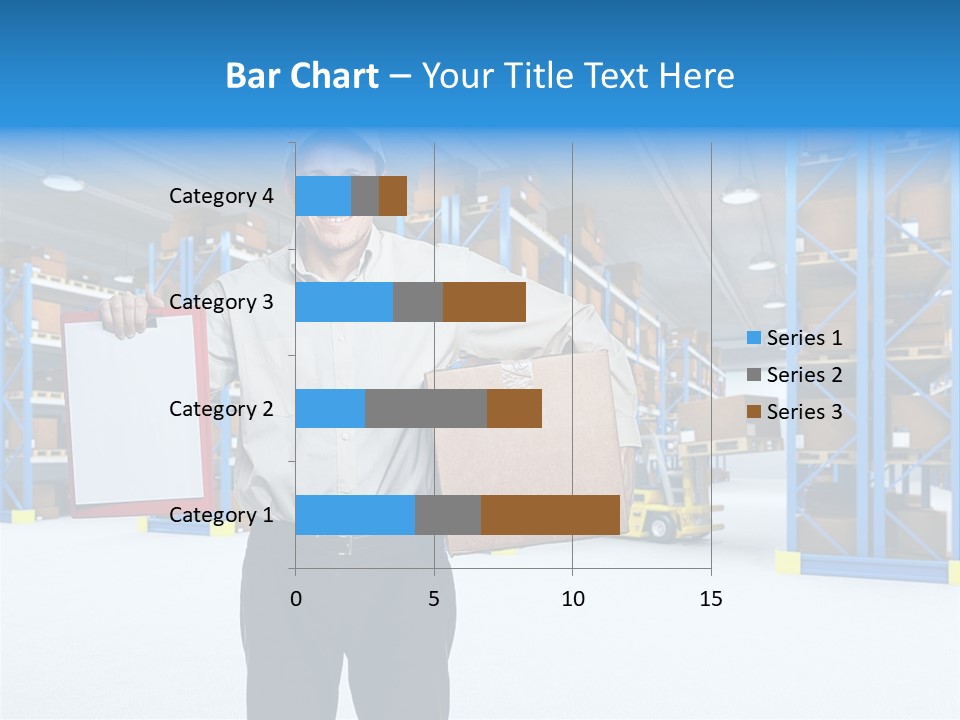 Bar Chart – Your Title Text Here

Category 4
Category 3
Category 2
Category 1

0
5
10
15

Series 1
Series 2
Series 3